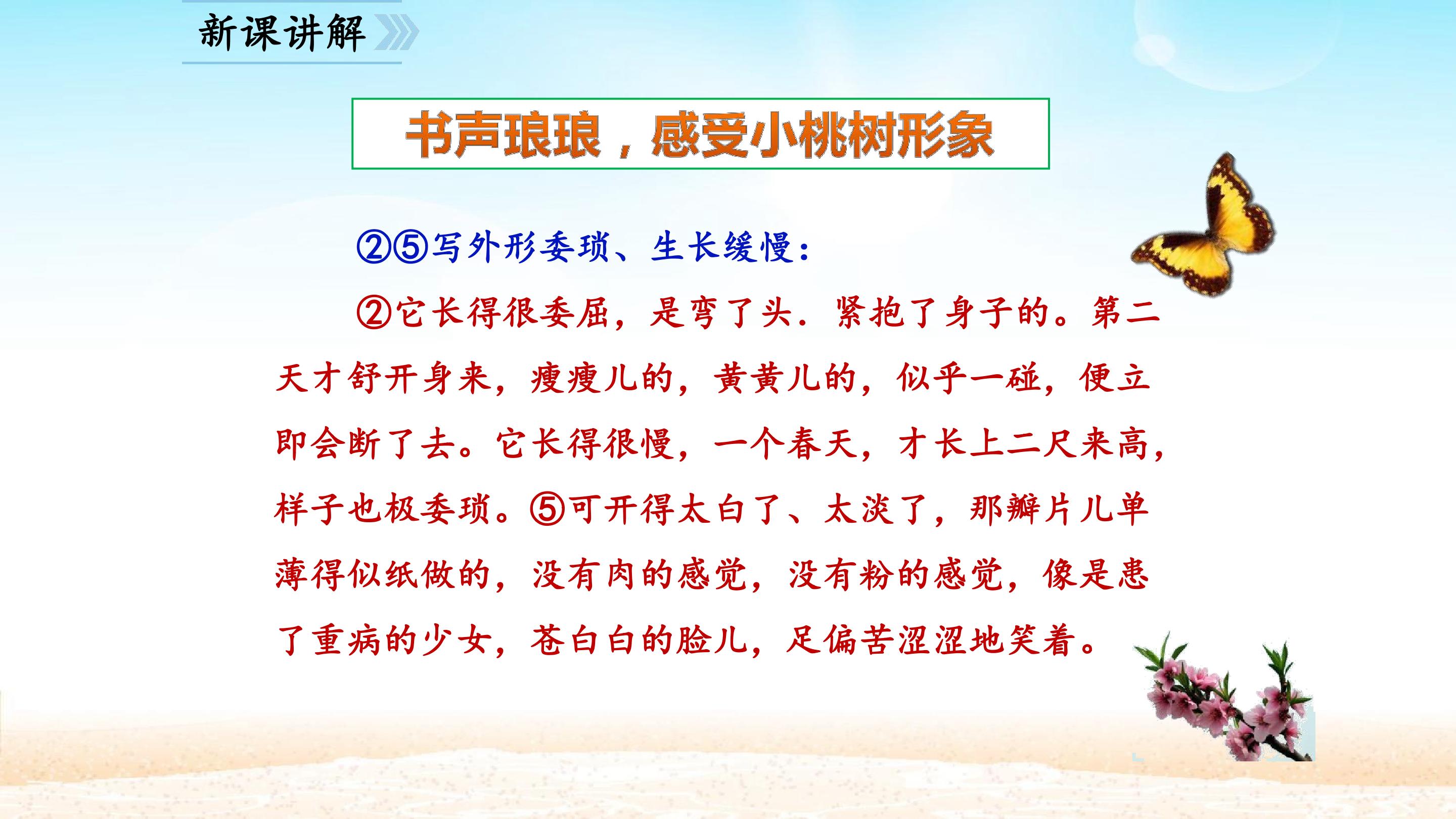 新课讲解

书声琅琅，感受小桃树形象

②⑤写外形委琐、生长缓慢：

②它长得很委屈，是弯了头．紧抱了身子的。第二天才舒开身来，瘦瘦儿的，黄黄儿的，似乎一碰，便立即会断了去。它长得很慢，一个春天，才长上二尺来高，样子也极委琐。⑤可开得太白了、太淡了，那瓣片儿单薄得似纸做的，没有肉的感觉，没有粉的感觉，像是患了重病的少女，苍白白的脸儿，足偏苦涩涩地笑着。